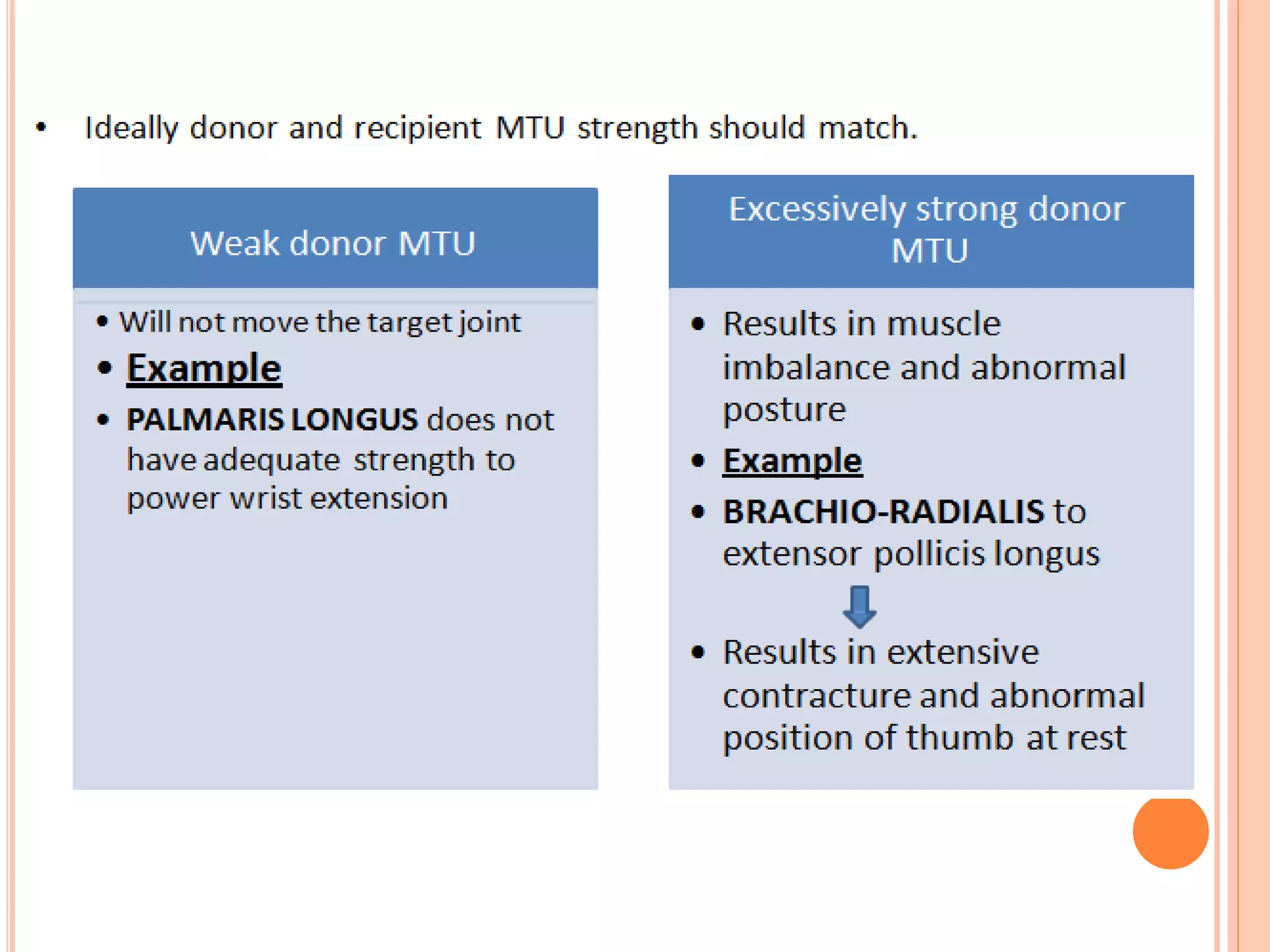 • Ideally donor and recipient MTU strength should match.

Weak donor MTU

• Will not move the target joint
• Example
• PALMARIS LONGUS does not have adequate strength to power wrist extension

Excessively strong donor MTU

• Results in muscle imbalance and abnormal posture
• Example
• BRACHIO-RADIALIS to extensor pollicis longus
• Results in extensive contracture and abnormal position of thumb at rest